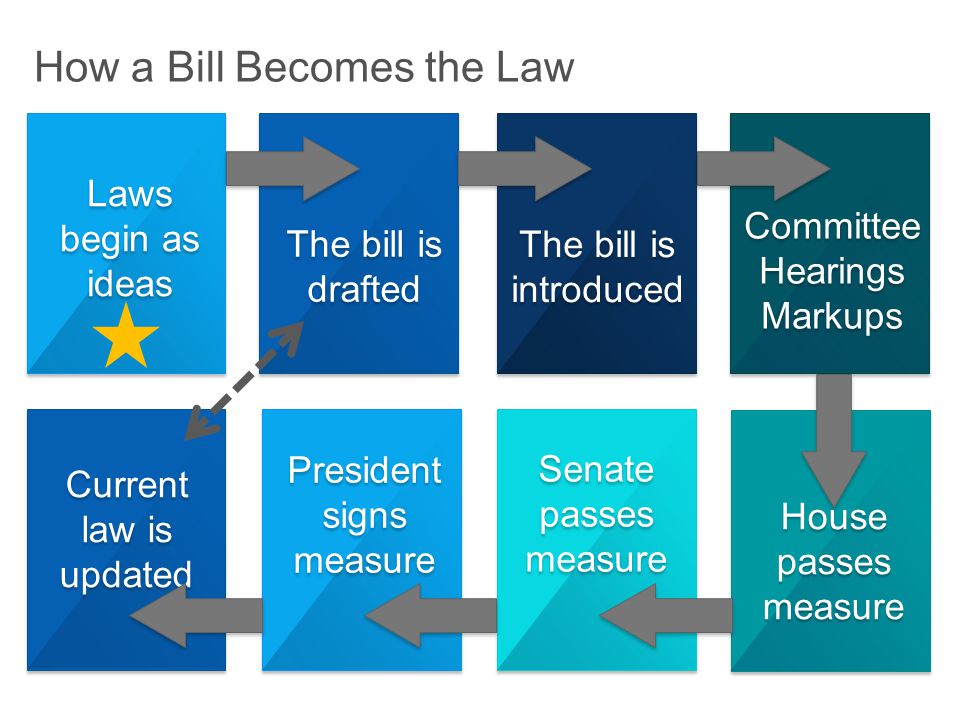 How a Bill Becomes the Law

Laws begin as ideas

The bill is drafted

The bill is introduced

Committee Hearings Markups

House passes measure

Senate passes measure

President signs measure

Current law is updated